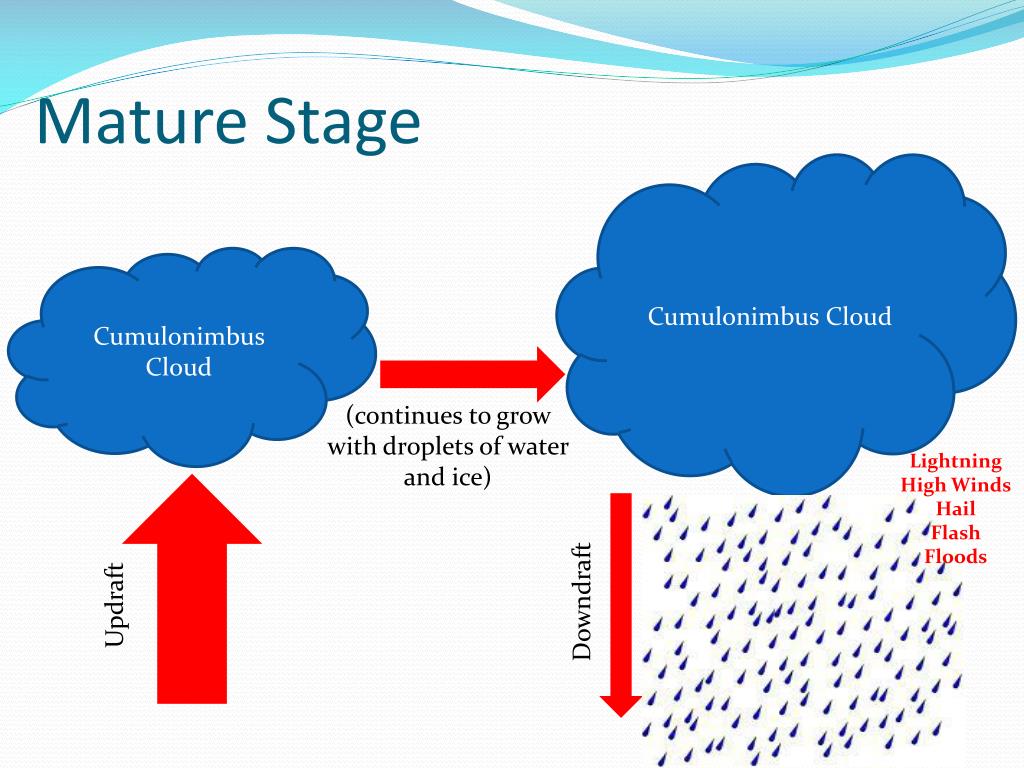 Mature Stage

Cumulonimbus Cloud

(continues to grow with droplets of water and ice)

Cumulonimbus Cloud

Lightning
High Winds
Hail
Flash
Floods

Updraft

Downdraft